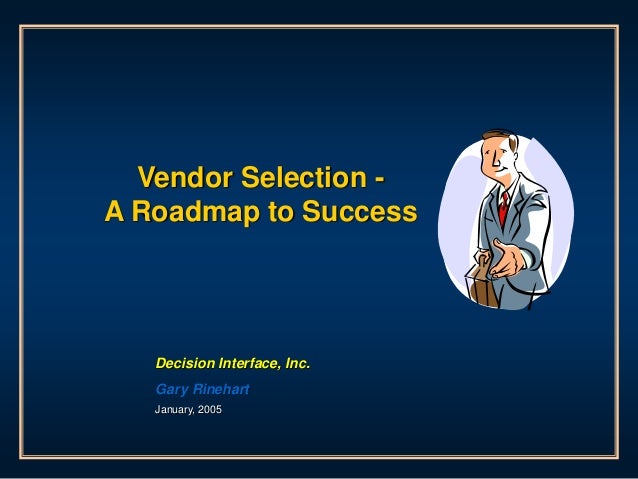 Vendor Selection -
A Roadmap to Success

Decision Interface, Inc.

Gary Rinehart

January, 2005